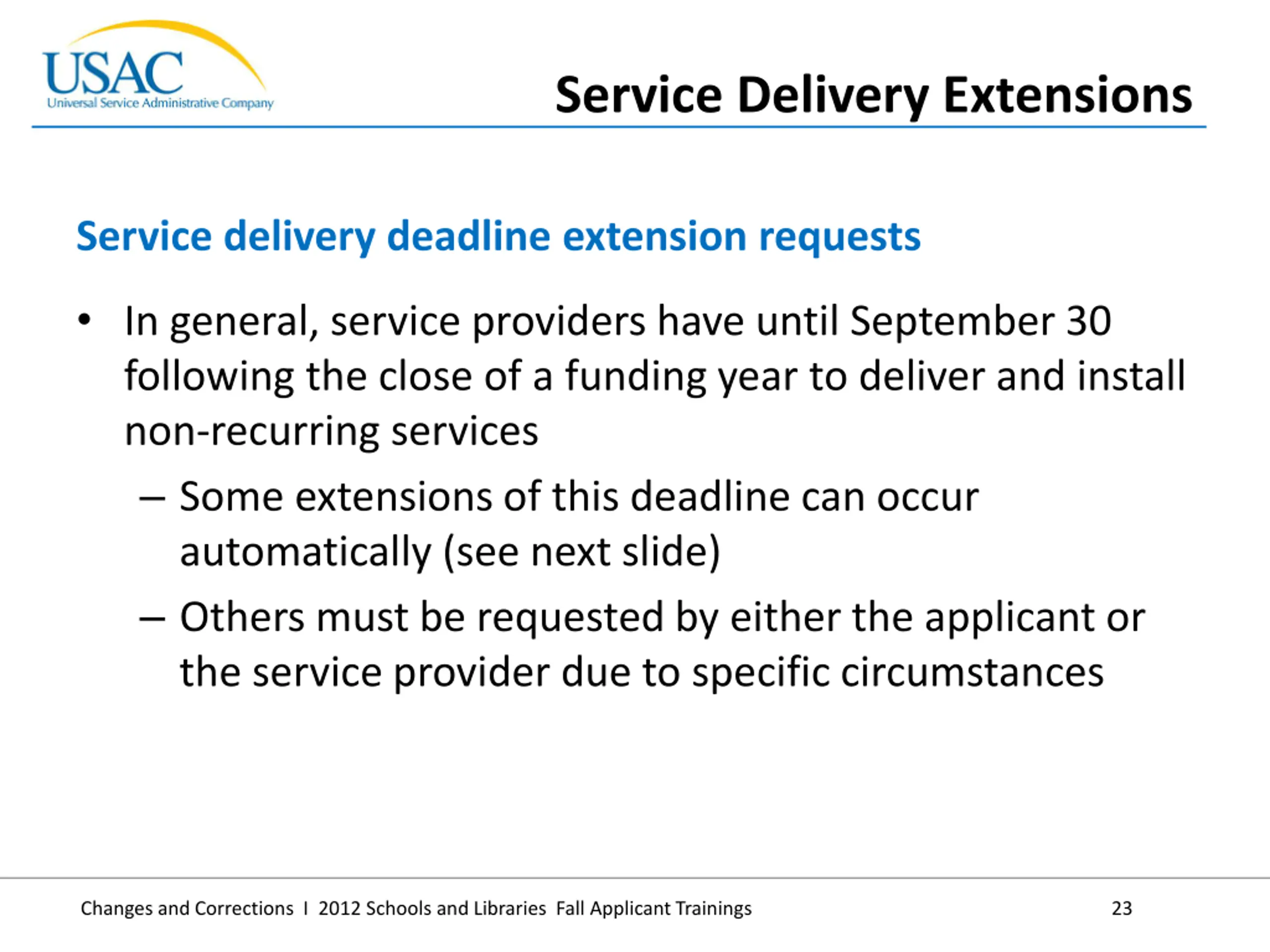 USAC
Universal Service Administrative Company

Service Delivery Extensions

Service delivery deadline extension requests

• In general, service providers have until September 30 following the close of a funding year to deliver and install non-recurring services
– Some extensions of this deadline can occur automatically (see next slide)
– Others must be requested by either the applicant or the service provider due to specific circumstances

Changes and Corrections I 2012 Schools and Libraries Fall Applicant Trainings 23